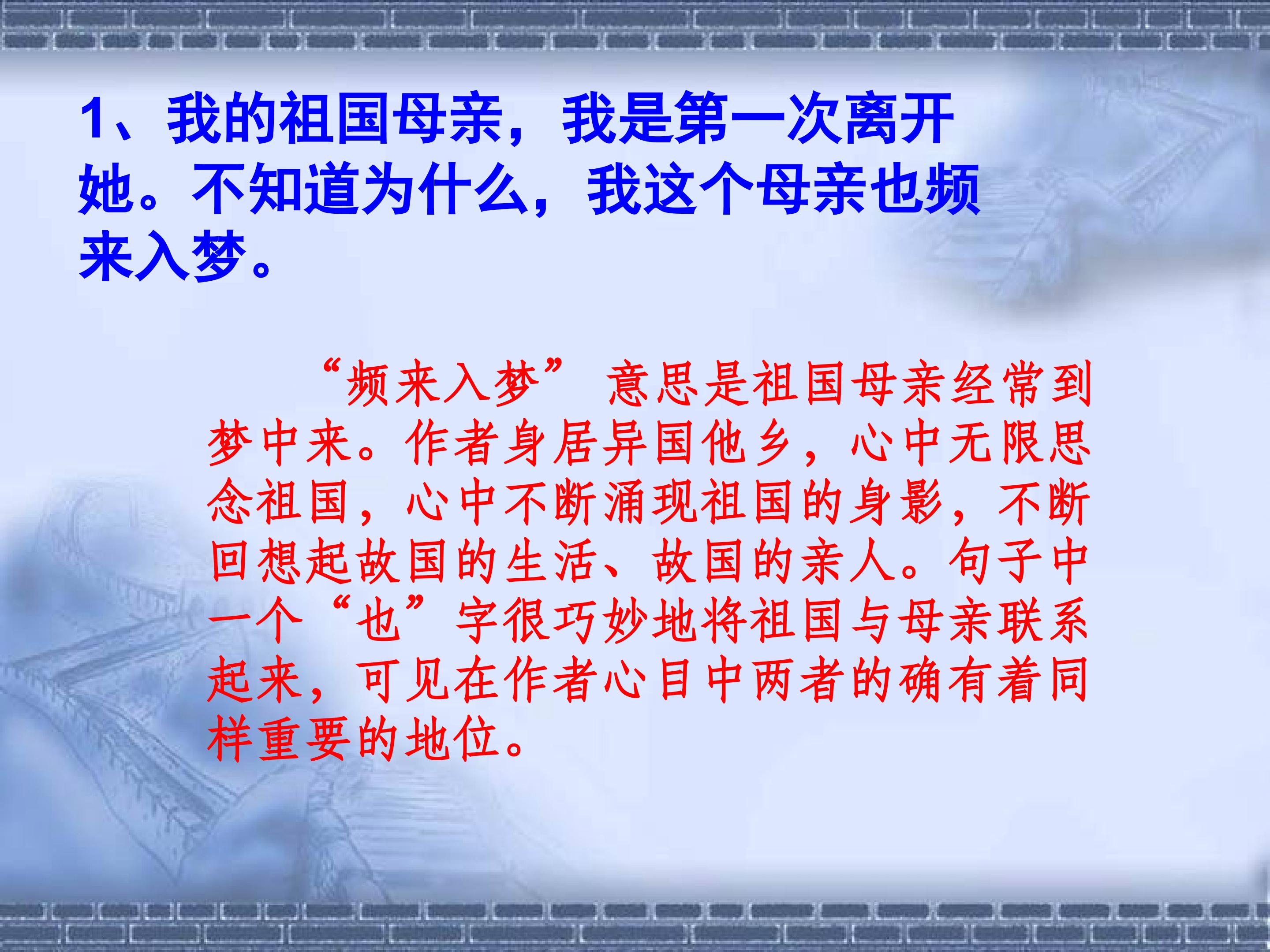 1、我的祖国母亲，我是第一次离开她。不知道为什么，我这个母亲也频来入梦。

“频来入梦” 意思是祖国母亲经常到梦中来。作者身居异国他乡，心中无限思念祖国，心中不断涌现祖国的身影，不断回想起故国的生活、故国的亲人。句子中一个“也”字很巧妙地将祖国与母亲联系起来，可见在作者心目中两者的确有着同样重要的地位。